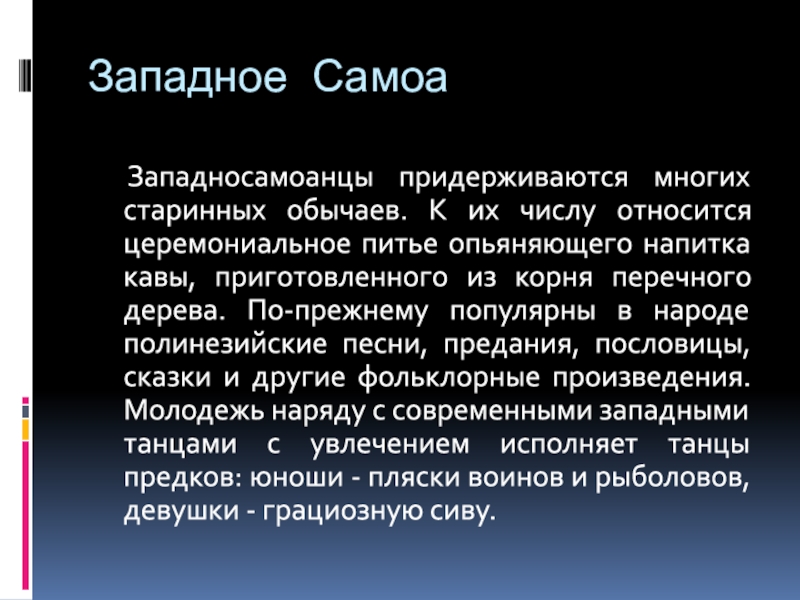 Западное Самоа

Западносамоанцы придерживаются многих старинных обычаев. К их числу относится церемониальное питье опьяняющего напитка кавы, приготовленного из корня перечного дерева. По-прежнему популярны в народе полинезийские песни, предания, пословицы, сказки и другие фольклорные произведения. Молодежь наряду с современными западными танцами с увлечением исполняет танцы предков: юноши - пляски воинов и рыболовов, девушки - грациозную сиву.